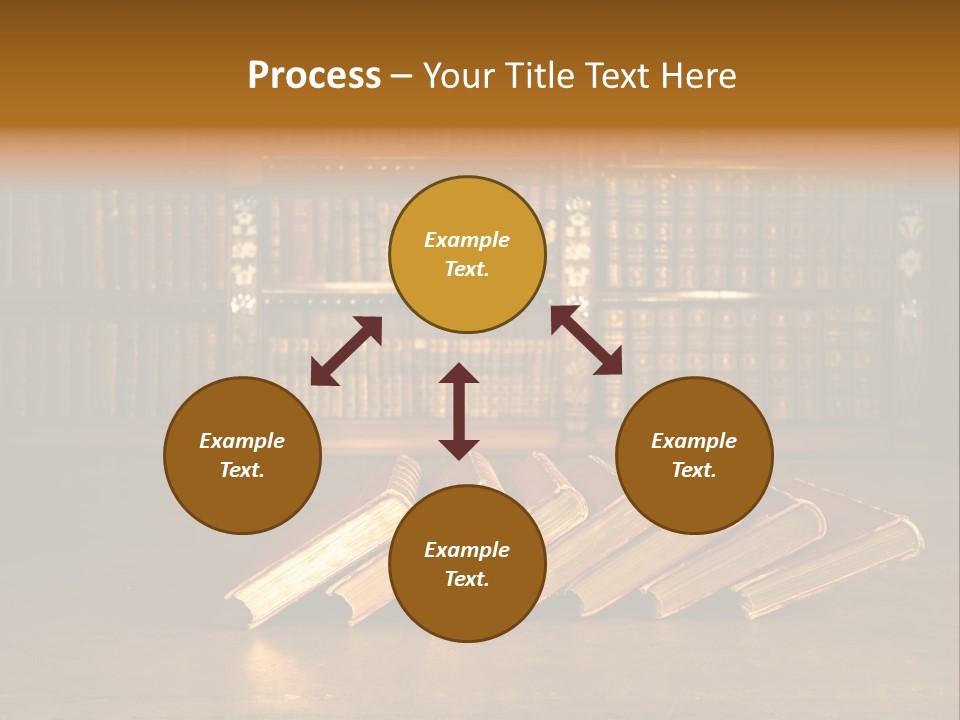 Process – Your Title Text Here

Example Text.

Example Text.

Example Text.

Example Text.